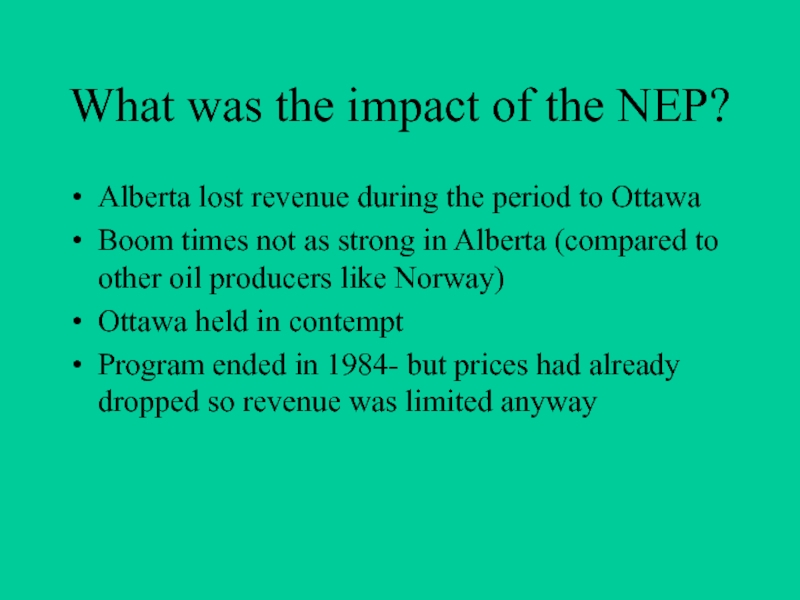 What was the impact of the NEP?

• Alberta lost revenue during the period to Ottawa
• Boom times not as strong in Alberta (compared to other oil producers like Norway)
• Ottawa held in contempt
• Program ended in 1984- but prices had already dropped so revenue was limited anyway